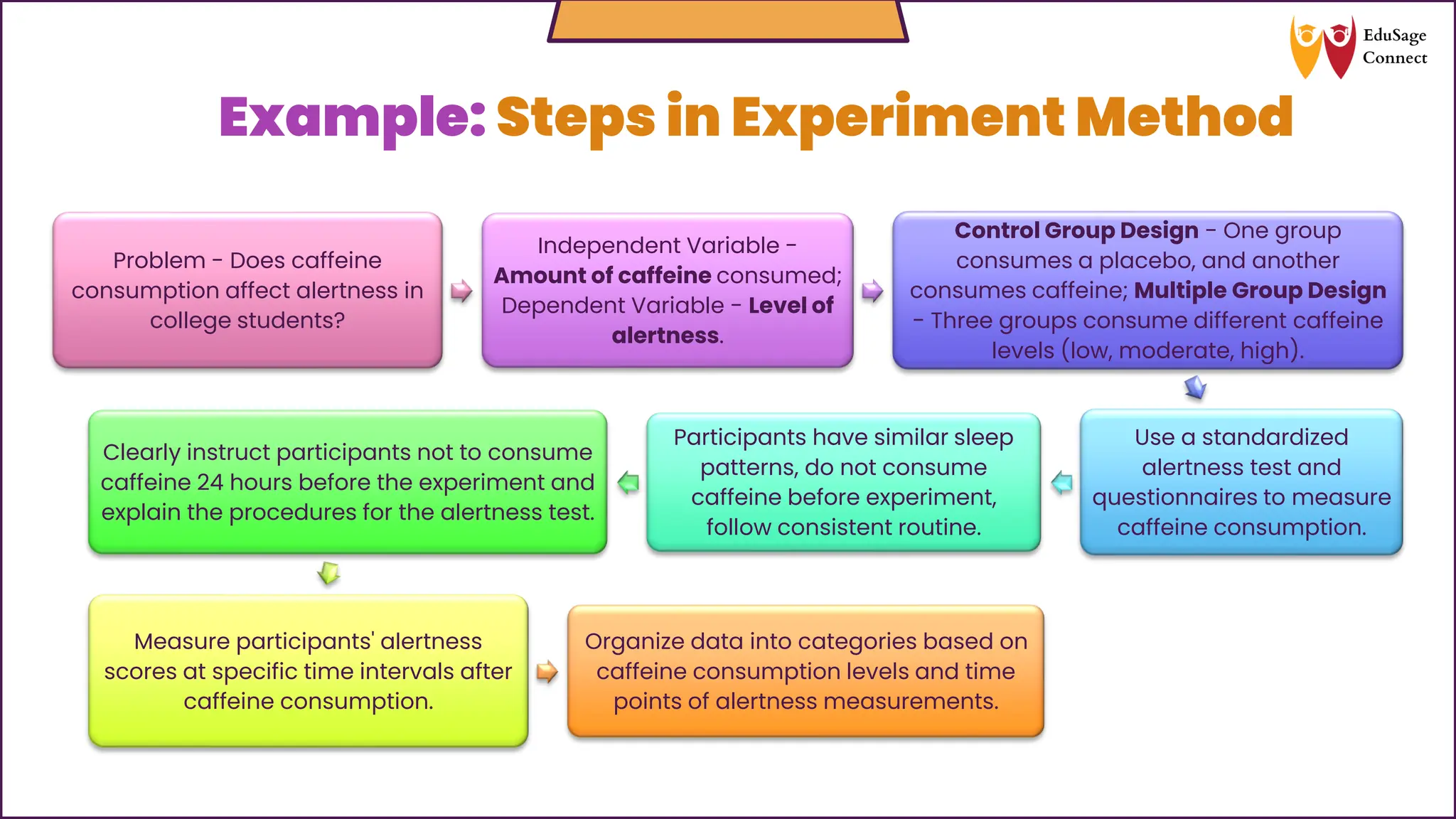 EduSage Connect

Example: Steps in Experiment Method

Problem - Does caffeine consumption affect alertness in college students?

Independent Variable - Amount of caffeine consumed; Dependent Variable - Level of alertness.

Control Group Design - One group consumes a placebo, and another consumes caffeine; Multiple Group Design - Three groups consume different caffeine levels (low, moderate, high).

Use a standardized alertness test and questionnaires to measure caffeine consumption.

Participants have similar sleep patterns, do not consume caffeine before experiment, follow consistent routine.

Clearly instruct participants not to consume caffeine 24 hours before the experiment and explain the procedures for the alertness test.

Measure participants' alertness scores at specific time intervals after caffeine consumption.

Organize data into categories based on caffeine consumption levels and time points of alertness measurements.